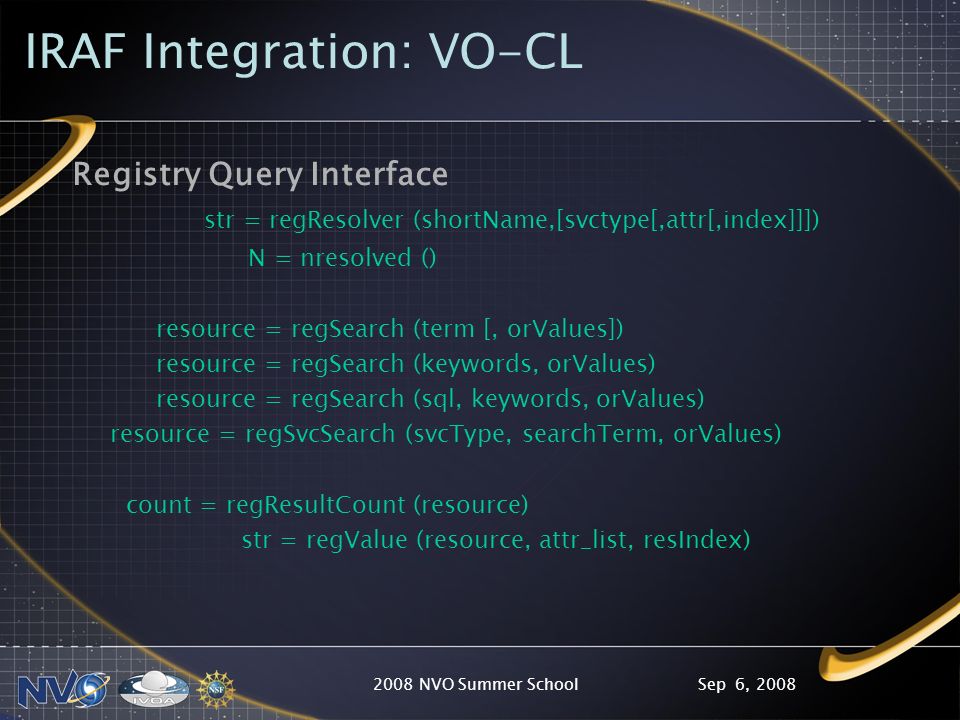 IRAF Integration: VO-CL

Registry Query Interface

str = regResolver (shortName,[svctype[,attr[,index]]])
N = nresolved ()

resource = regSearch (term [, orValues])
resource = regSearch (keywords, orValues)
resource = regSearch (sql, keywords, orValues)
resource = regSvcSearch (svcType, searchTerm, orValues)

count = regResultCount (resource)
str = regValue (resource, attr_list, resIndex)

NVO IVOA NSF

2008 NVO Summer School

Sep 6, 2008